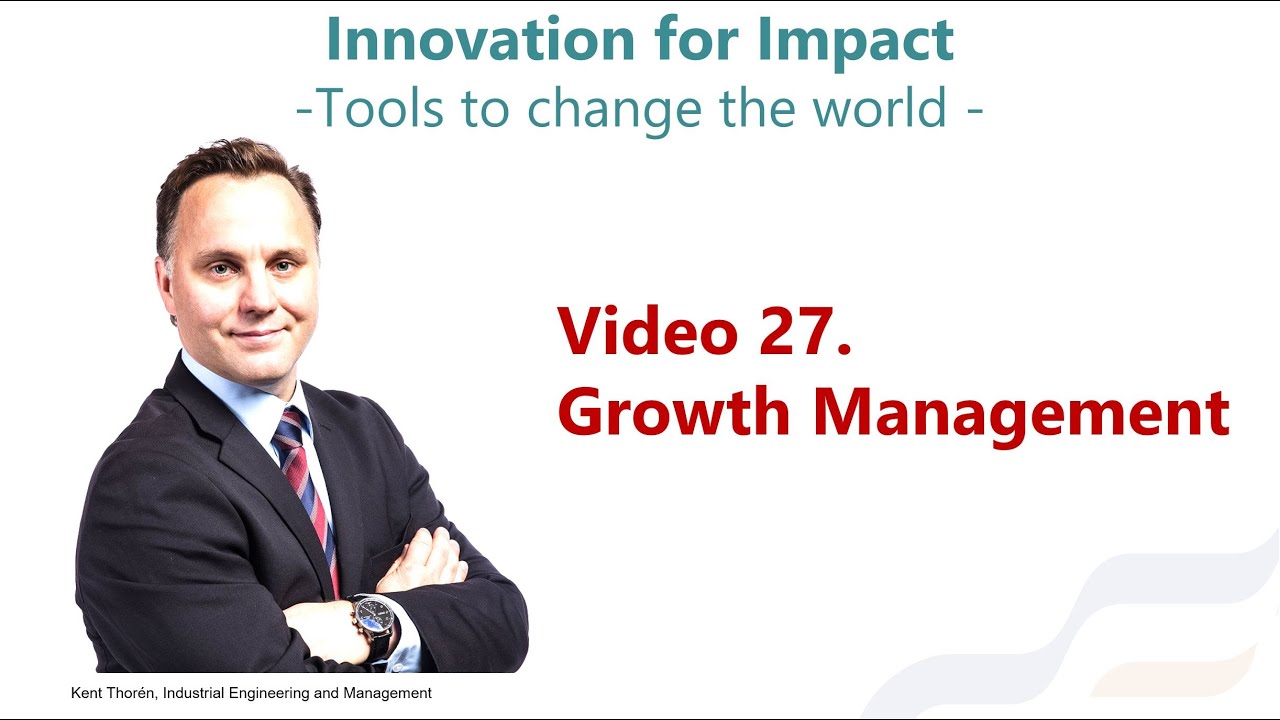 Innovation for Impact
-Tools to change the world -

Video 27.
Growth Management

Kent Thorén, Industrial Engineering and Management